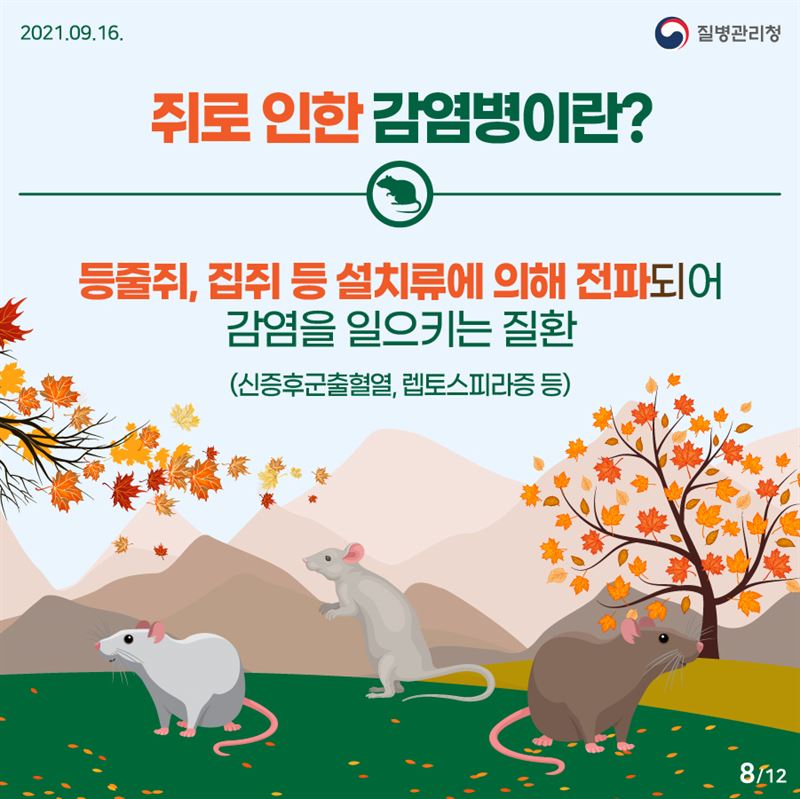 2021.09.16.

질병관리청

쥐로 인한 감염병이란?

등줄쥐, 집쥐 등 설치류에 의해 전파되어 감염을 일으키는 질환

(신증후군출혈열, 렙토스피라증 등)

8/12